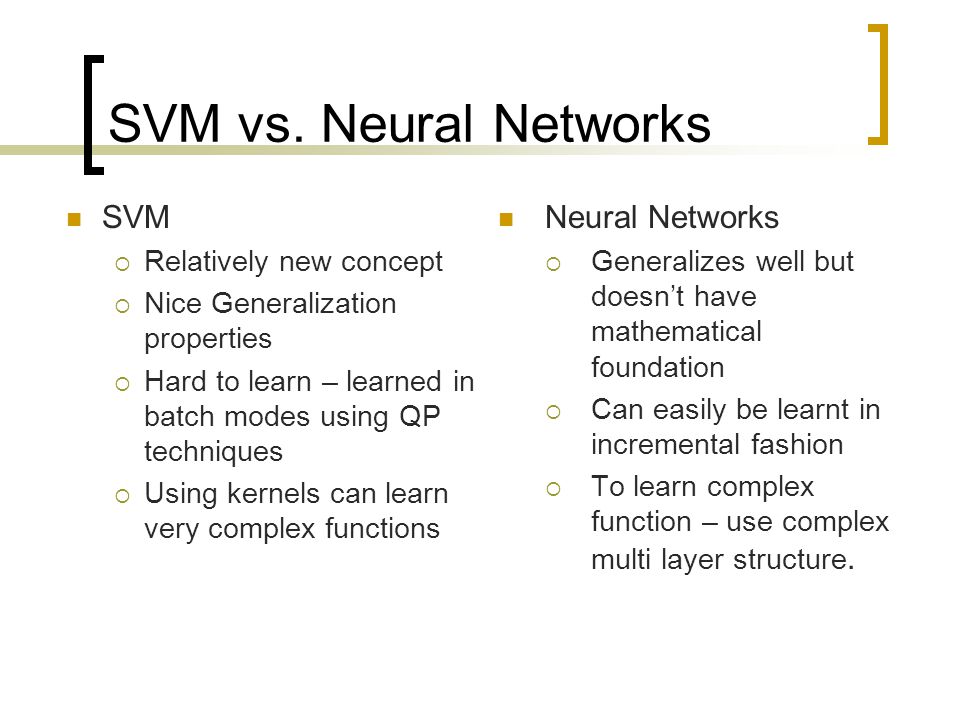 SVM vs. Neural Networks

SVM
Relatively new concept
Nice Generalization properties
Hard to learn – learned in batch modes using QP techniques
Using kernels can learn very complex functions

Neural Networks
Generalizes well but doesn't have mathematical foundation
Can easily be learnt in incremental fashion
To learn complex function – use complex multi layer structure.